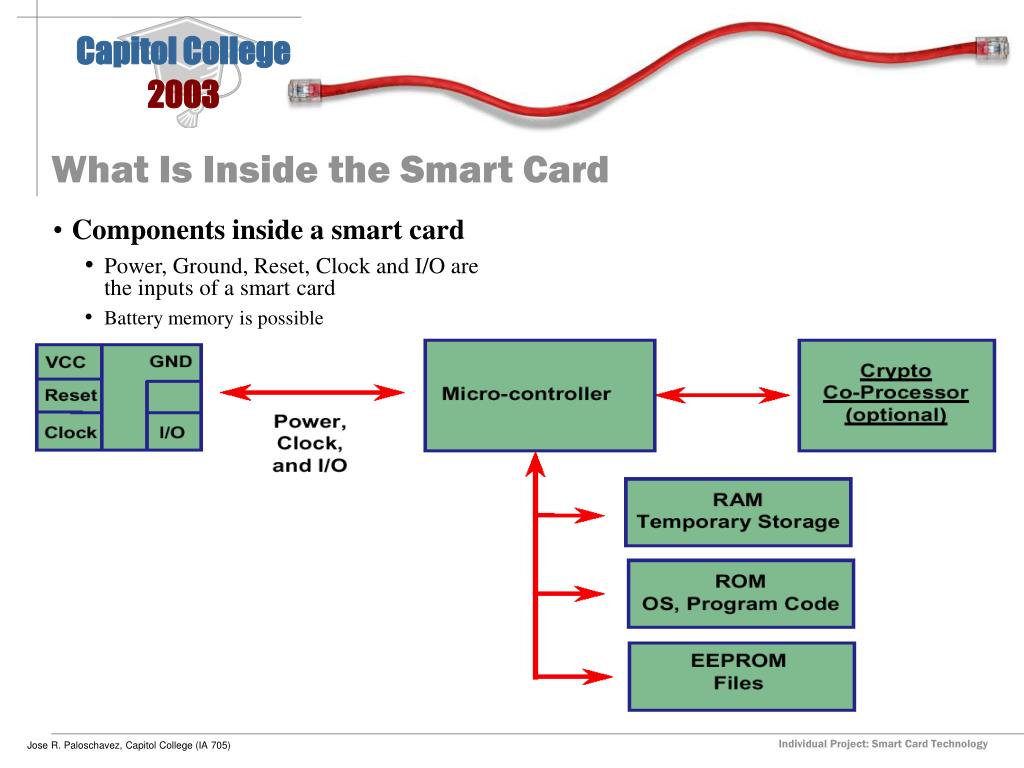 Capitol College
2003

What Is Inside the Smart Card

• Components inside a smart card
• Power, Ground, Reset, Clock and I/O are the inputs of a smart card
• Battery memory is possible

VCC
GND
Reset
Clock
I/O

Power, Clock, and I/O

Micro-controller

Crypto Co-Processor (optional)

RAM Temporary Storage

ROM OS, Program Code

EEPROM Files

Jose R. Paloschavez, Capitol College (IA 705)

Individual Project: Smart Card Technology